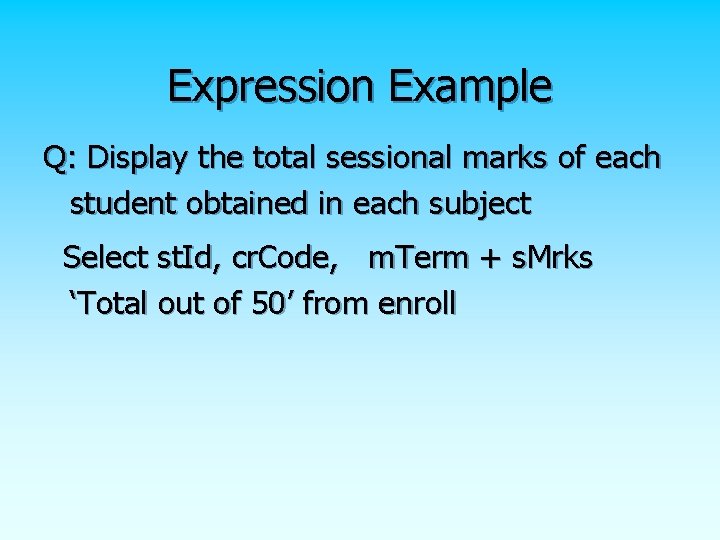 Expression Example

Q: Display the total sessional marks of each student obtained in each subject

Select stId, crCode, mTerm + sMrks ‘Total out of 50’ from enroll